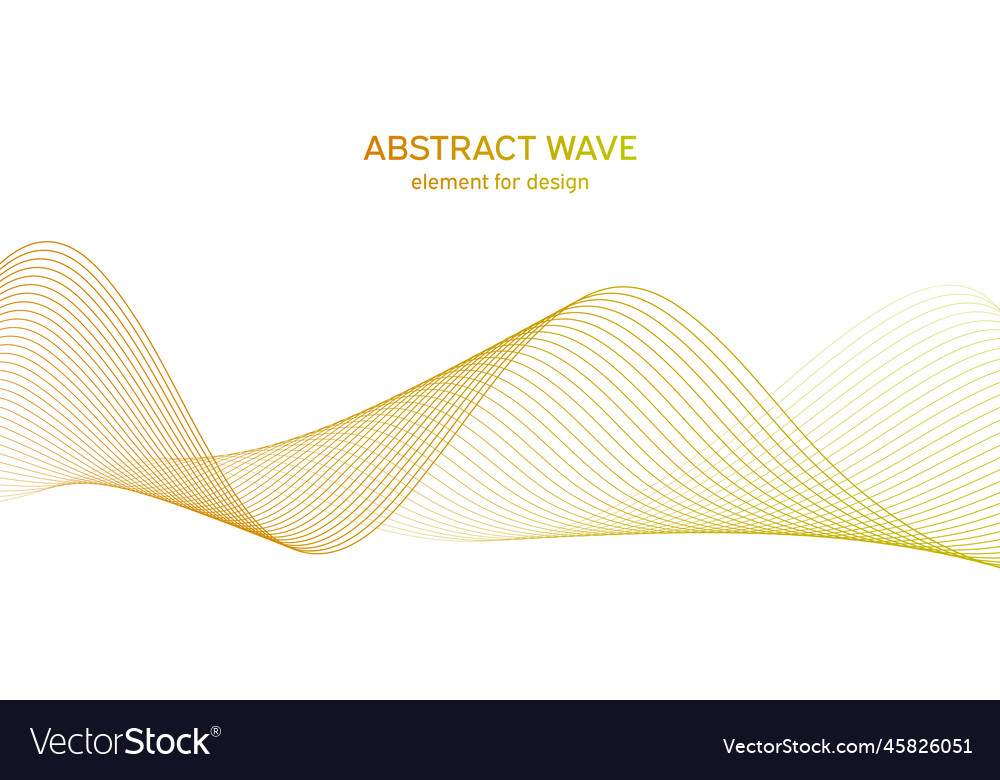 ABSTRACT WAVE
element for design

VectorStock®

VectorStock.com/45826051